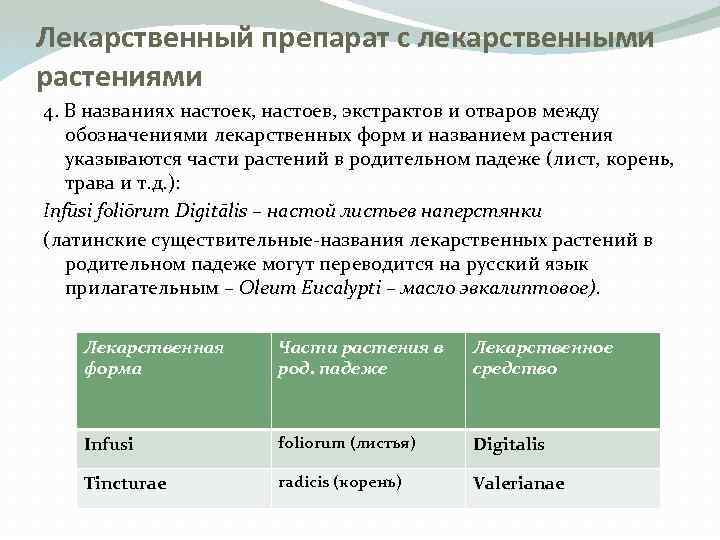 Лекарственный препарат с лекарственными растениями

4. В названиях настоек, настоев, экстрактов и отваров между обозначениями лекарственных форм и названием растения указываются части растений в родительном падеже (лист, корень, трава и т.д.):

Infūsi foliōrum Digitālis – настой листьев наперстянки

(латинские существительные-названия лекарственных растений в родительном падеже могут переводится на русский язык прилагательным – Oleum Eucalypti – масло эвкалиптовое).

| Лекарственная форма | Части растения в род. падеже | Лекарственное средство |
|---|---|---|
| Infusi | foliorum (листья) | Digitalis |
| Tincturae | radicis (корень) | Valerianae |